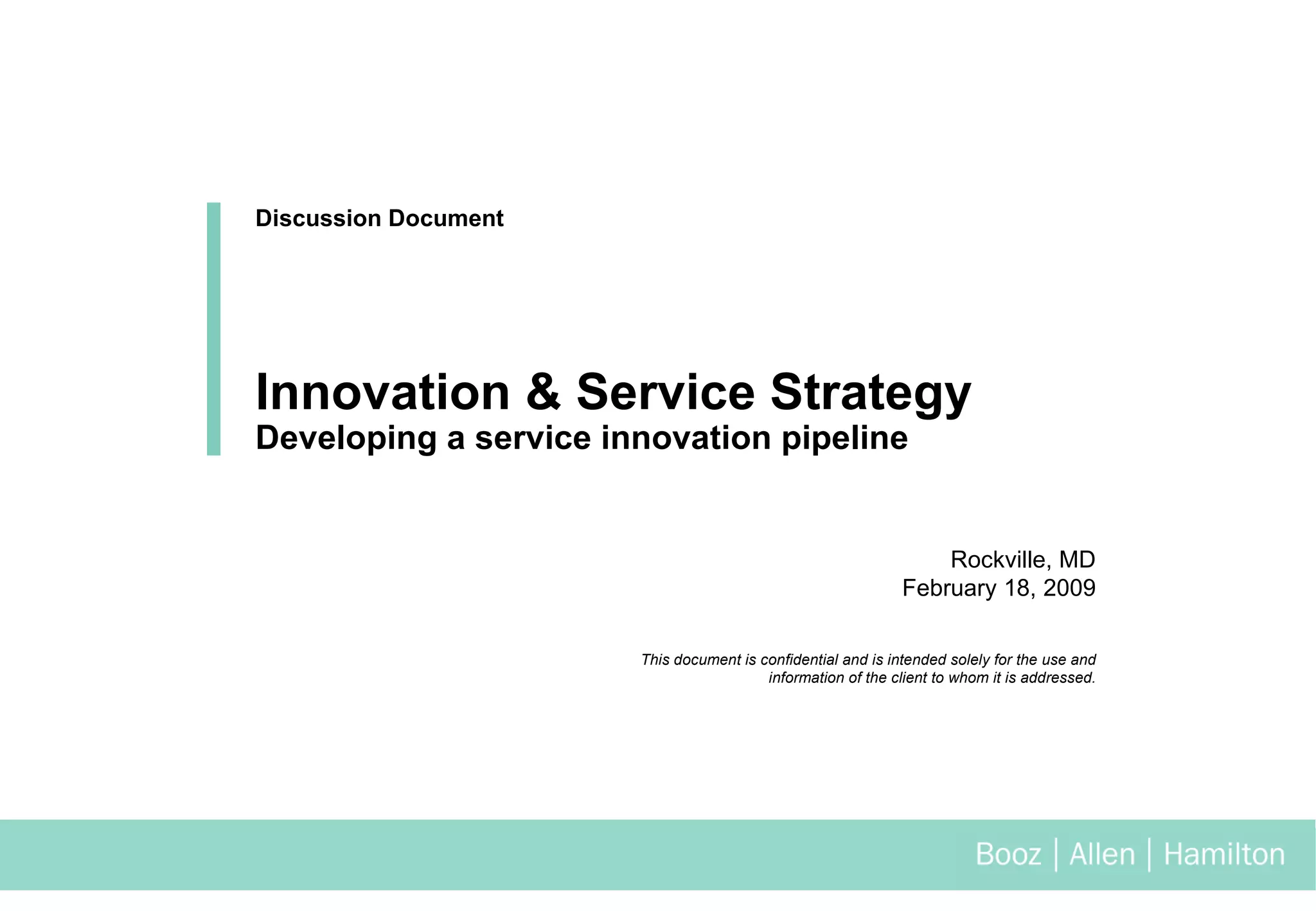 Discussion Document

Innovation & Service Strategy
Developing a service innovation pipeline

Rockville, MD
February 18, 2009

This document is confidential and is intended solely for the use and information of the client to whom it is addressed.

Booz | Allen | Hamilton